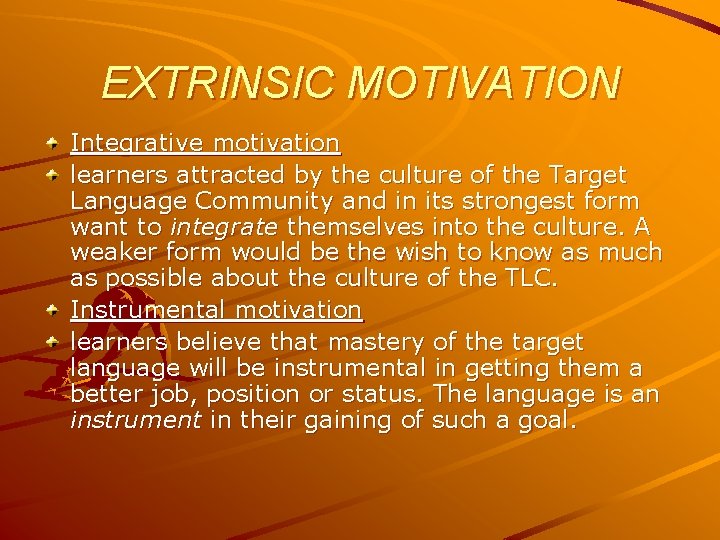 EXTRINSIC MOTIVATION

Integrative motivation

learners attracted by the culture of the Target Language Community and in its strongest form want to integrate themselves into the culture. A weaker form would be the wish to know as much as possible about the culture of the TLC.

Instrumental motivation

learners believe that mastery of the target language will be instrumental in getting them a better job, position or status. The language is an instrument in their gaining of such a goal.